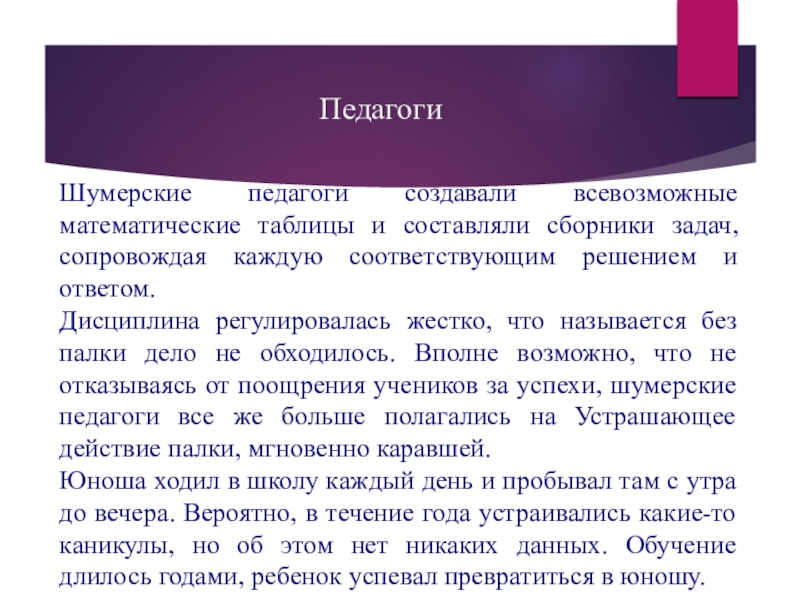 Педагоги

Шумерские педагоги создавали всевозможные математические таблицы и составляли сборники задач, сопровождая каждую соответствующим решением и ответом.
Дисциплина регулировалась жестко, что называется без палки дело не обходилось. Вполне возможно, что не отказываясь от поощрения учеников за успехи, шумерские педагоги все же больше полагались на Устрашающее действие палки, мгновенно каравшей.
Юноша ходил в школу каждый день и пробывал там с утра до вечера. Вероятно, в течение года устраивались какие-то каникулы, но об этом нет никаких данных. Обучение длилось годами, ребенок успевал превратиться в юношу.